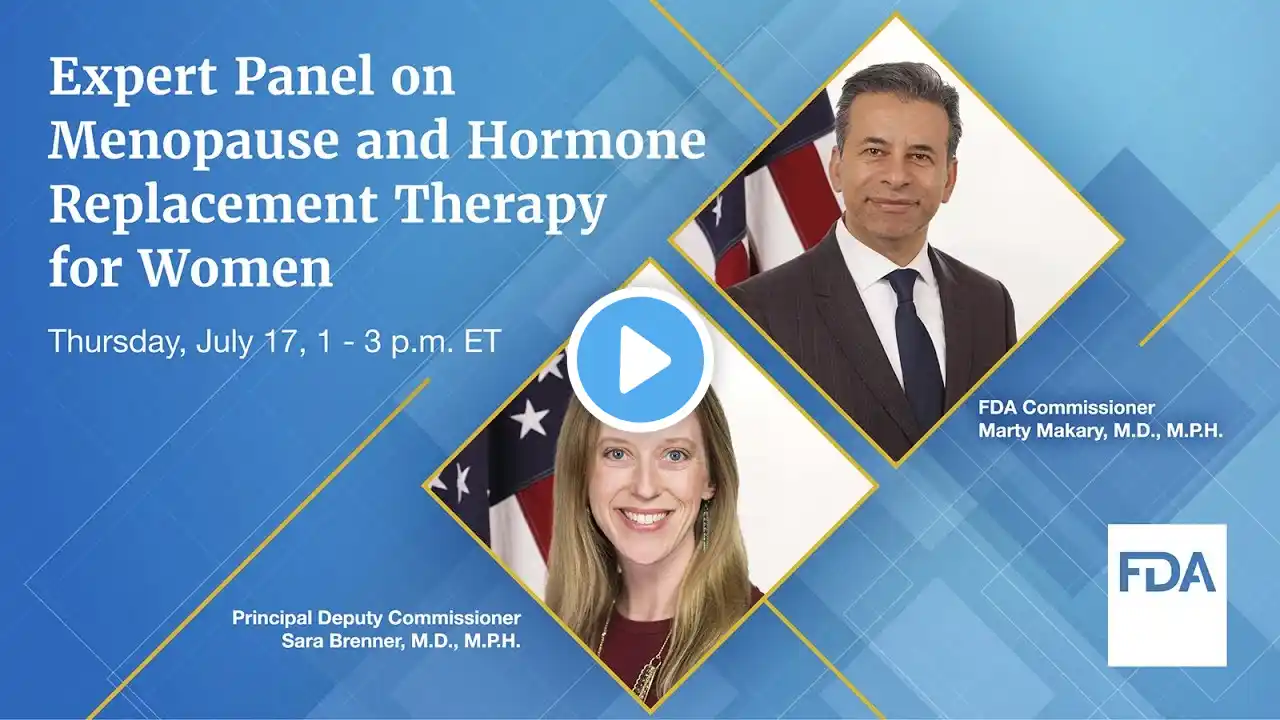 Expert Panel on Menopause and Hormone Replacement Therapy for Women

Thursday, July 17, 1 - 3 p.m. ET

FDA Commissioner
Marty Makary, M.D., M.P.H.

Principal Deputy Commissioner
Sara Brenner, M.D., M.P.H.

FDA